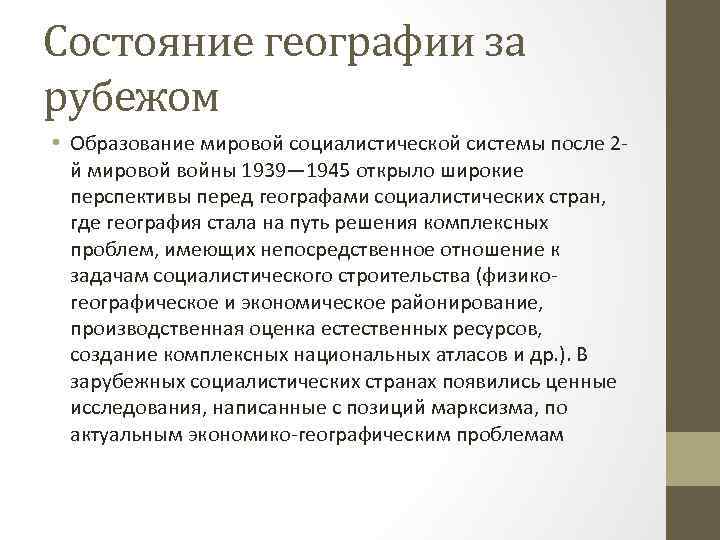 Состояние географии за рубежом

• Образование мировой социалистической системы после 2-й мировой войны 1939—1945 открыло широкие перспективы перед географами социалистических стран, где география стала на путь решения комплексных проблем, имеющих непосредственное отношение к задачам социалистического строительства (физико-географическое и экономическое районирование, производственная оценка естественных ресурсов, создание комплексных национальных атласов и др.). В зарубежных социалистических странах появились ценные исследования, написанные с позиций марксизма, по актуальным экономико-географическим проблемам